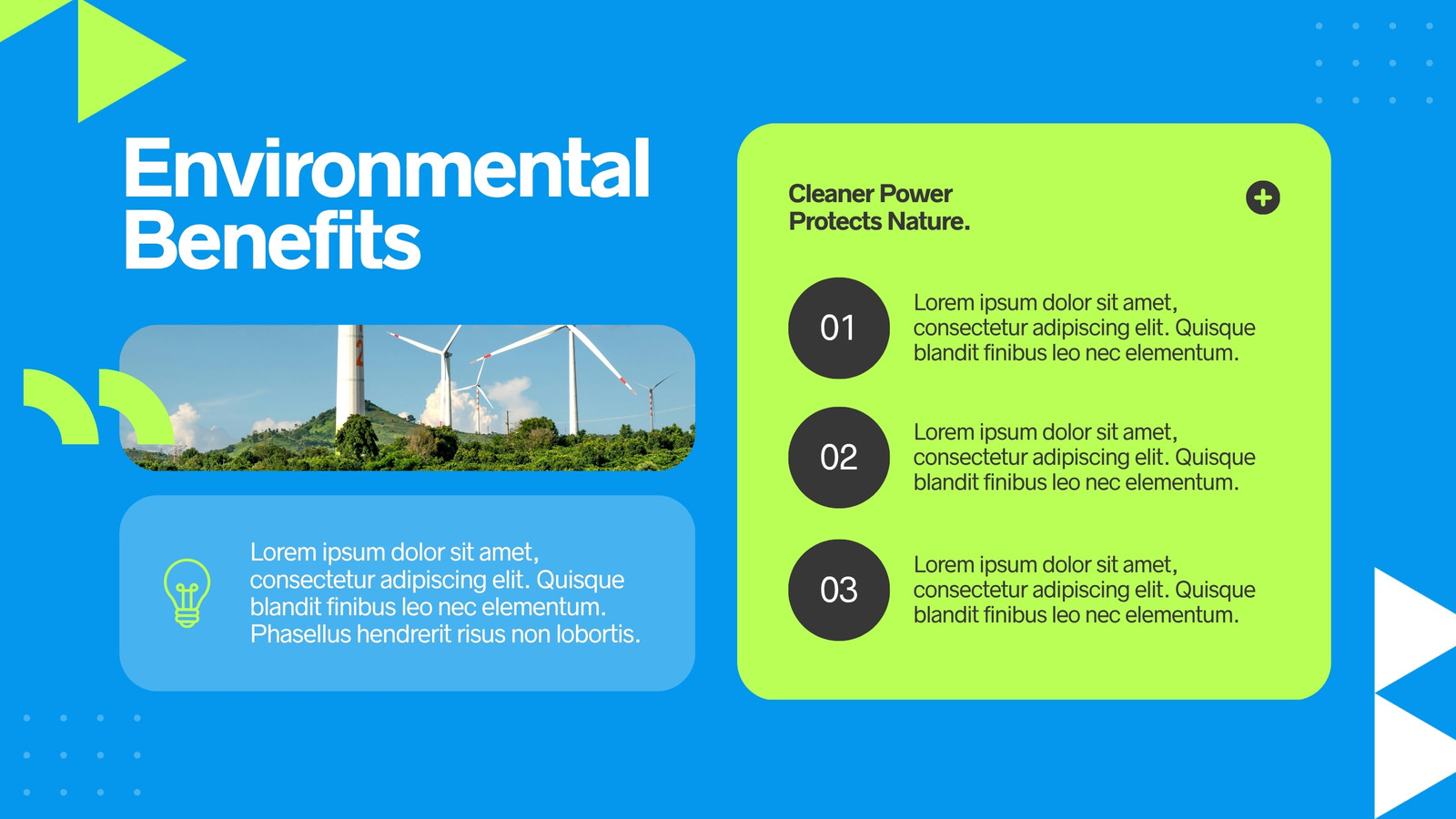 Environmental Benefits

Lorem ipsum dolor sit amet, consectetur adipiscing elit. Quisque blandit finibus leo nec elementum. Phasellus hendrerit risus non lobortis.

Cleaner Power
Protects Nature.

01
Lorem ipsum dolor sit amet, consectetur adipiscing elit. Quisque blandit finibus leo nec elementum.

02
Lorem ipsum dolor sit amet, consectetur adipiscing elit. Quisque blandit finibus leo nec elementum.

03
Lorem ipsum dolor sit amet, consectetur adipiscing elit. Quisque blandit finibus leo nec elementum.